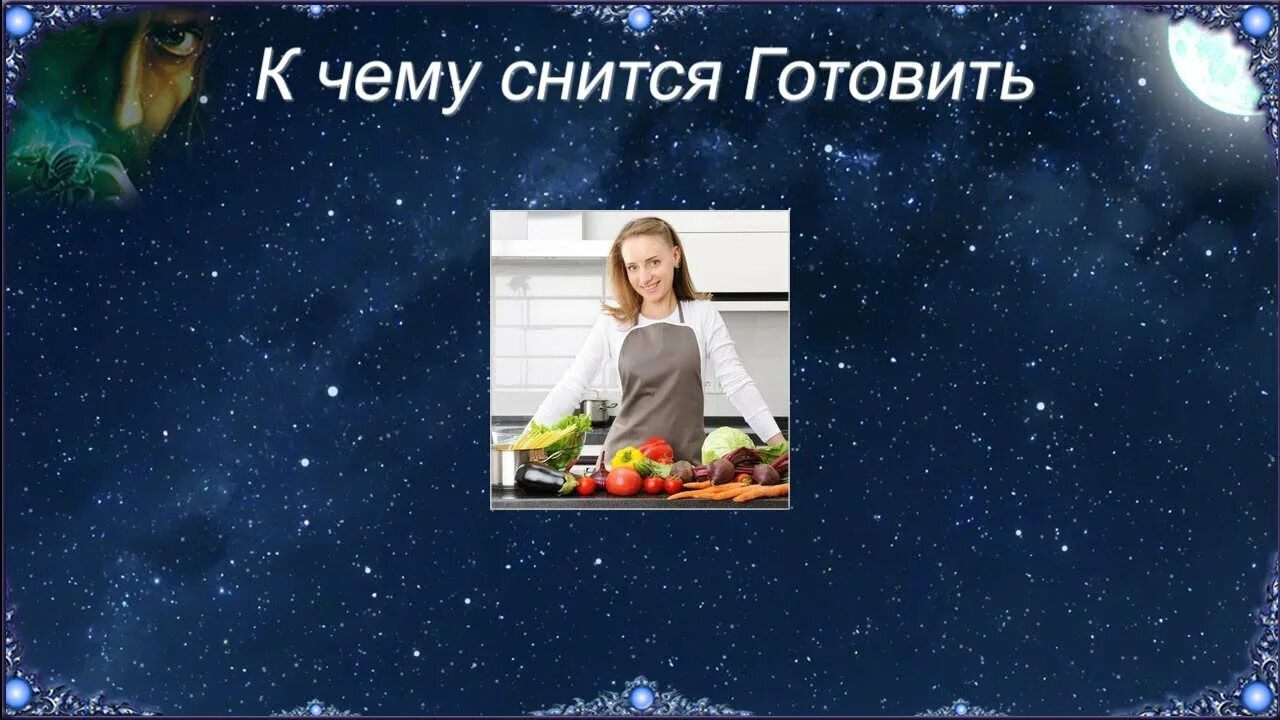 К чему снится Готовить